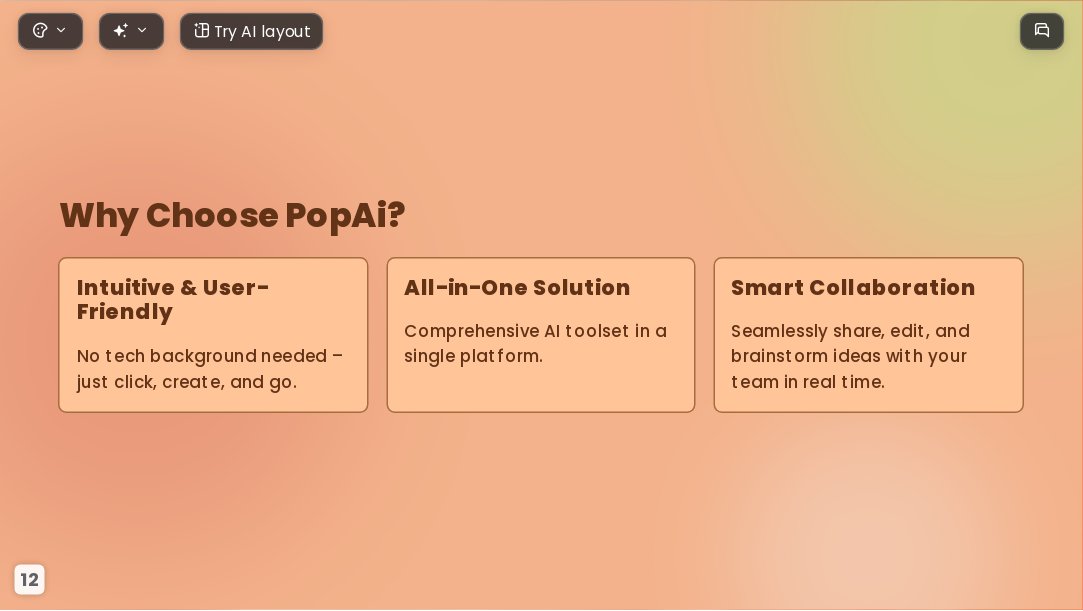 Try AI layout

Why Choose PopAi?

Intuitive & User-Friendly

No tech background needed – just click, create, and go.

All-in-One Solution

Comprehensive AI toolset in a single platform.

Smart Collaboration

Seamlessly share, edit, and brainstorm ideas with your team in real time.

12